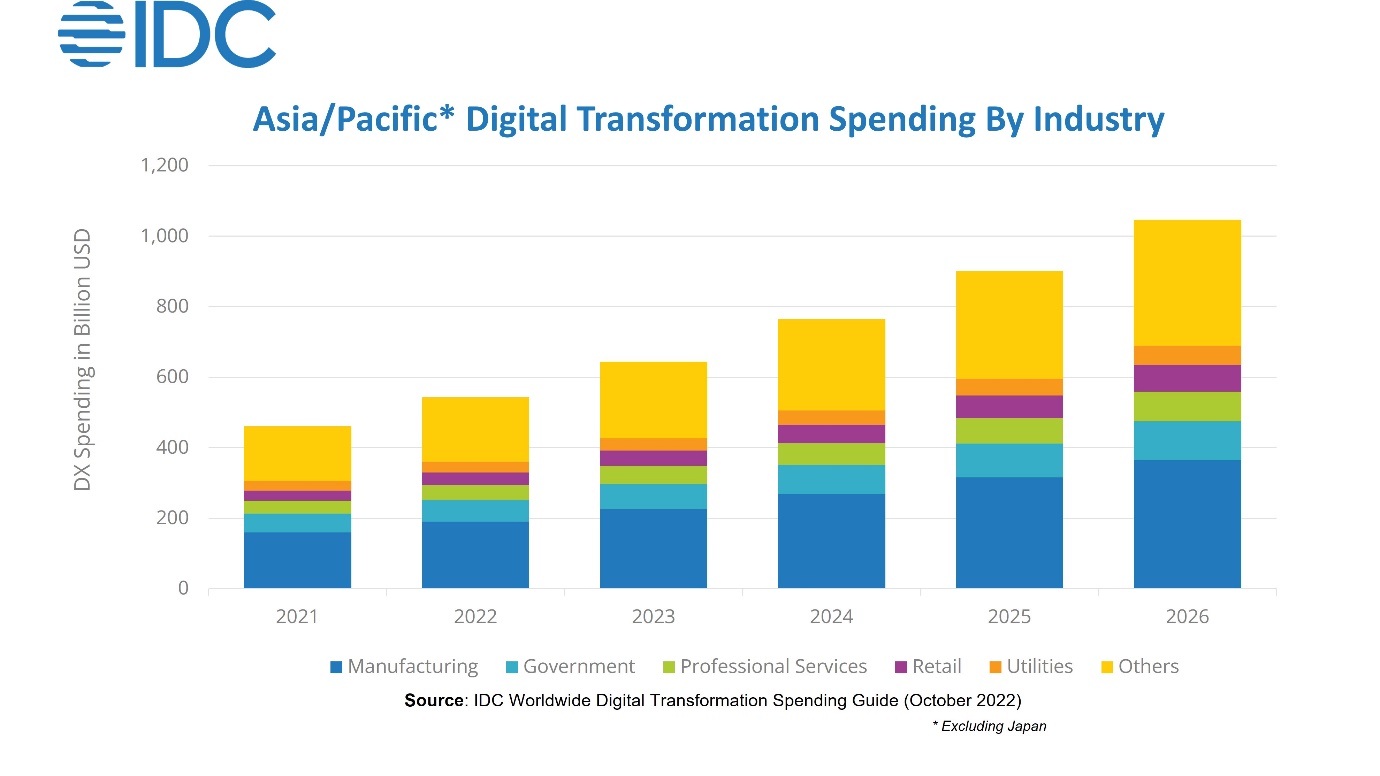 IDC

Asia/Pacific* Digital Transformation Spending By Industry

DX Spending in Billion USD

1,200
1,000
800
600
400
200
0

2021
2022
2023
2024
2025
2026

Manufacturing Government Professional Services Retail Utilities Others

Source: IDC Worldwide Digital Transformation Spending Guide (October 2022)

* Excluding Japan